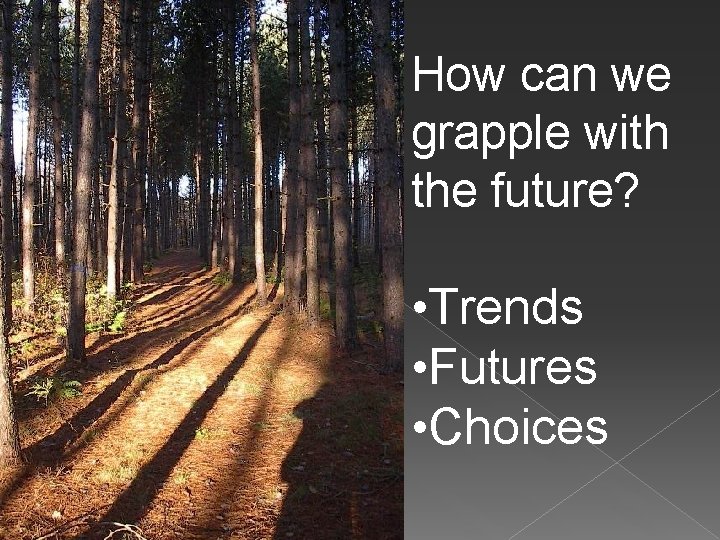 How can we grapple with the future?

•Trends
•Futures
•Choices